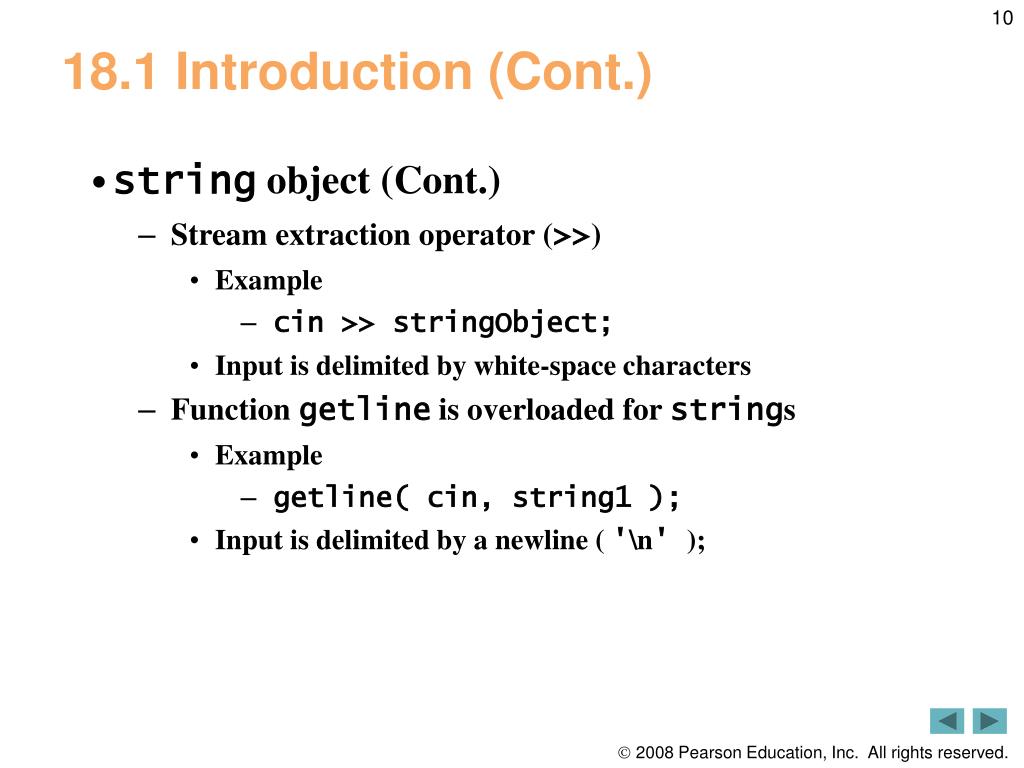 10

18.1 Introduction (Cont.)

• string object (Cont.)

– Stream extraction operator (>>)

• Example

– cin >> stringObject;

• Input is delimited by white-space characters

– Function getline is overloaded for strings

• Example

– getline( cin, string1 );

• Input is delimited by a newline ( '\n' );

© 2008 Pearson Education, Inc. All rights reserved.